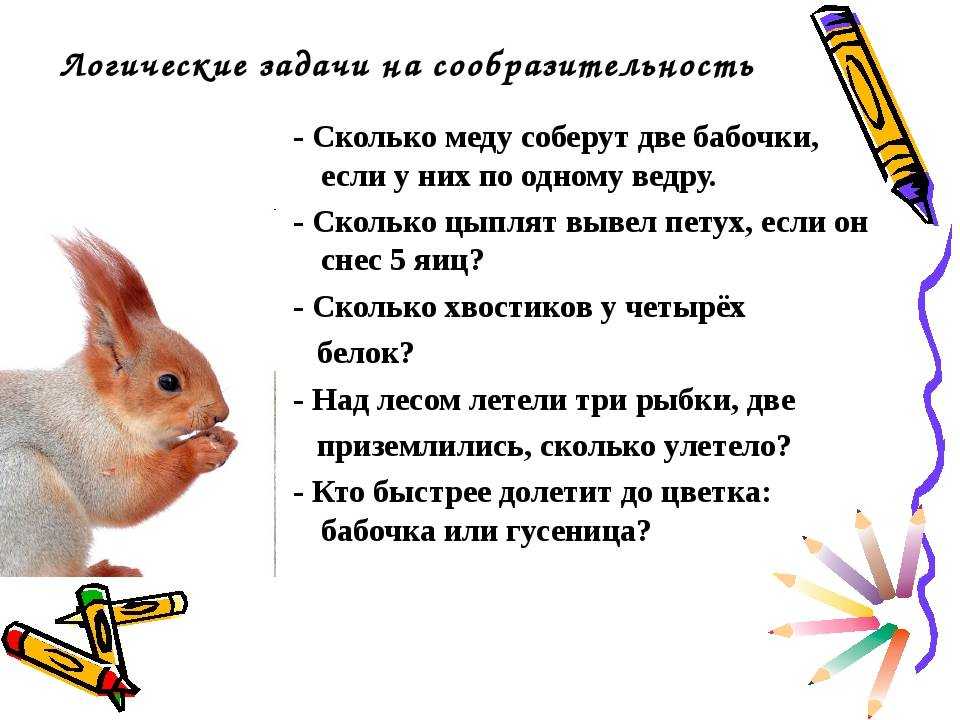 Логические задачи на сообразительность

- Сколько меду соберут две бабочки, если у них по одному ведру.

- Сколько цыплят вывел петух, если он снес 5 яиц?

- Сколько хвостиков у четырёх белок?

- Над лесом летели три рыбки, две приземлились, сколько улетело?

- Кто быстрее долетит до цветка: бабочка или гусеница?